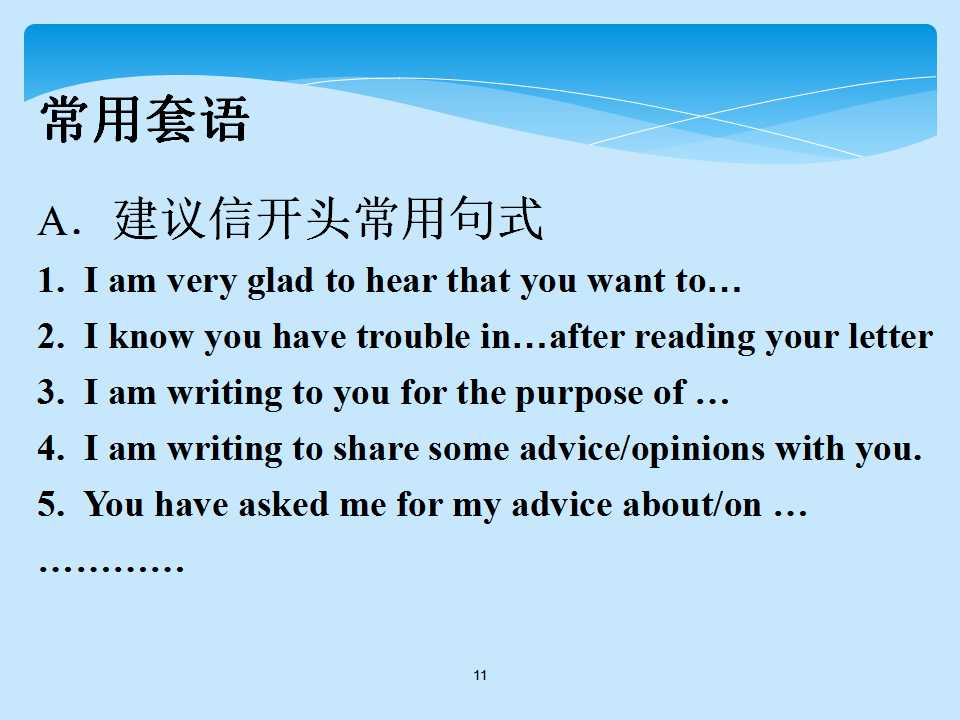 常用套语

A．建议信开头常用句式

1. I am very glad to hear that you want to…

2. I know you have trouble in…after reading your letter

3. I am writing to you for the purpose of …

4. I am writing to share some advice/opinions with you.

5. You have asked me for my advice about/on …

…………

11